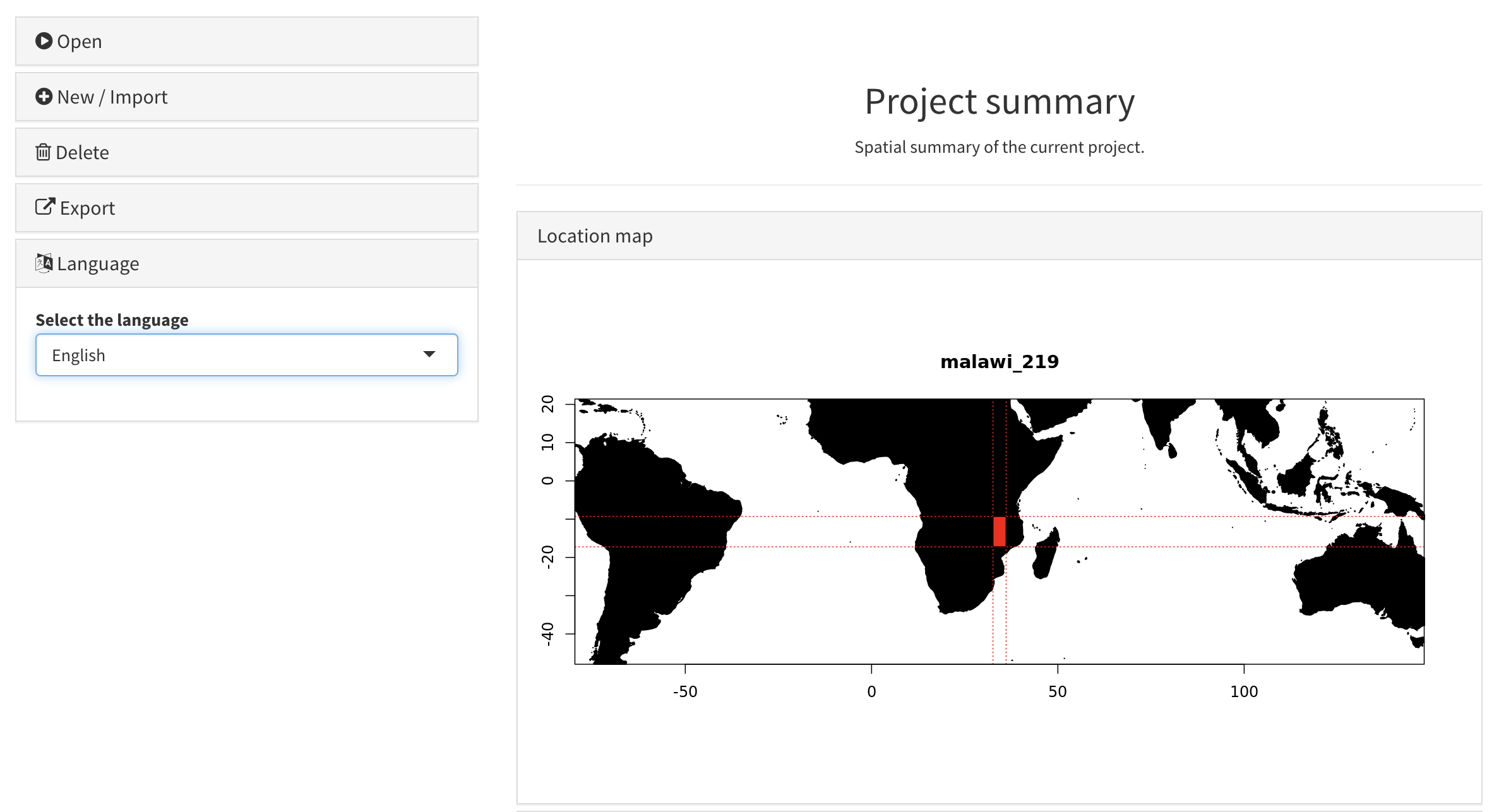 Open

New / Import

Delete

Export

Language

Select the language

English

Project summary

Spatial summary of the current project.

Location map

malawi_219

20
10
0
-20
-40

-50
0
50
100